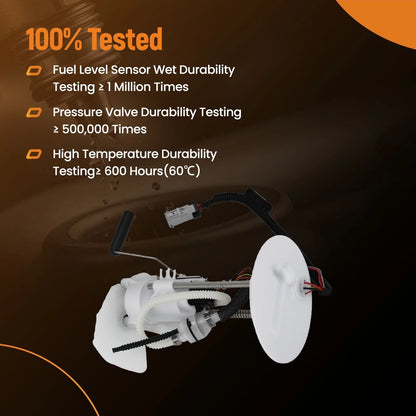 100% Tested

Fuel Level Sensor Wet Durability Testing ≥ 1 Million Times

Pressure Valve Durability Testing ≥ 500,000 Times

High Temperature Durability Testing≥ 600 Hours(60℃)